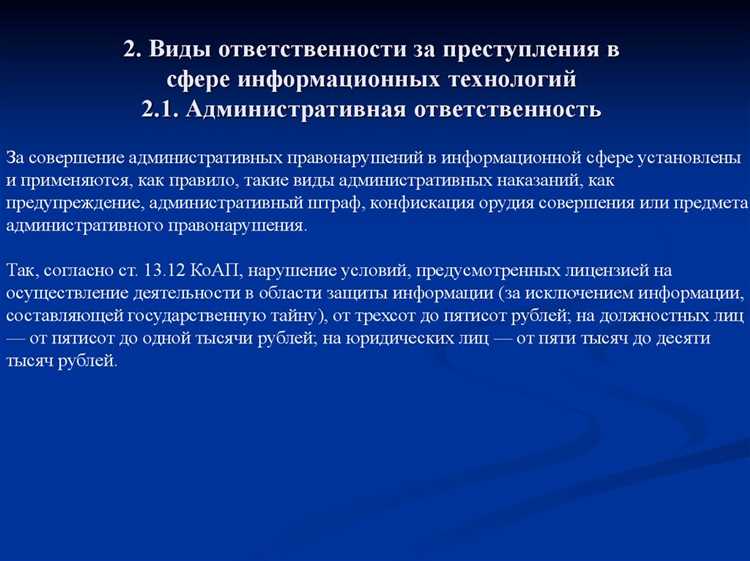 2. Виды ответственности за преступления в сфере информационных технологий
2.1. Административная ответственность

За совершение административных правонарушений в информационной сфере установлены и применяются, как правило, такие виды административных наказаний, как предупреждение, административный штраф, конфискация орудия совершения или предмета административного правонарушения.

Так, согласно ст. 13.12 КоАП, нарушение условий, предусмотренных лицензией на осуществление деятельности в области защиты информации (за исключением информации, составляющей государственную тайну), от трехсот до пятисот рублей; на должностных лиц — от пятисот до одной тысячи рублей; на юридических лиц — от пяти тысяч до десяти тысяч рублей.